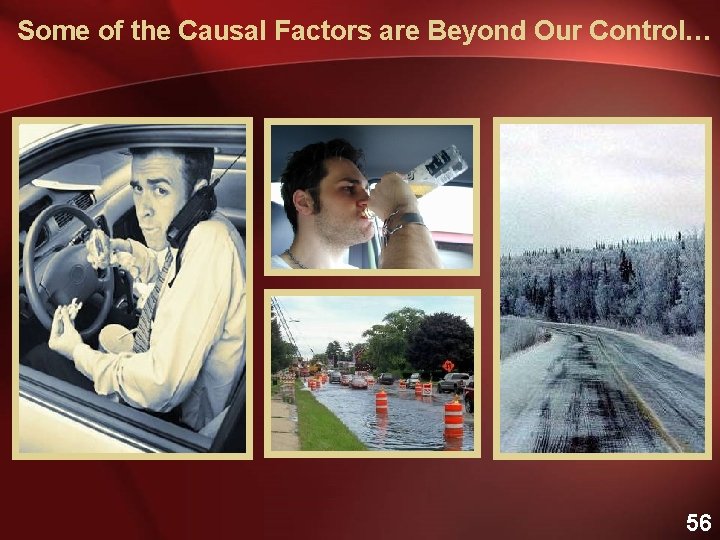 Some of the Causal Factors are Beyond Our Control…

56